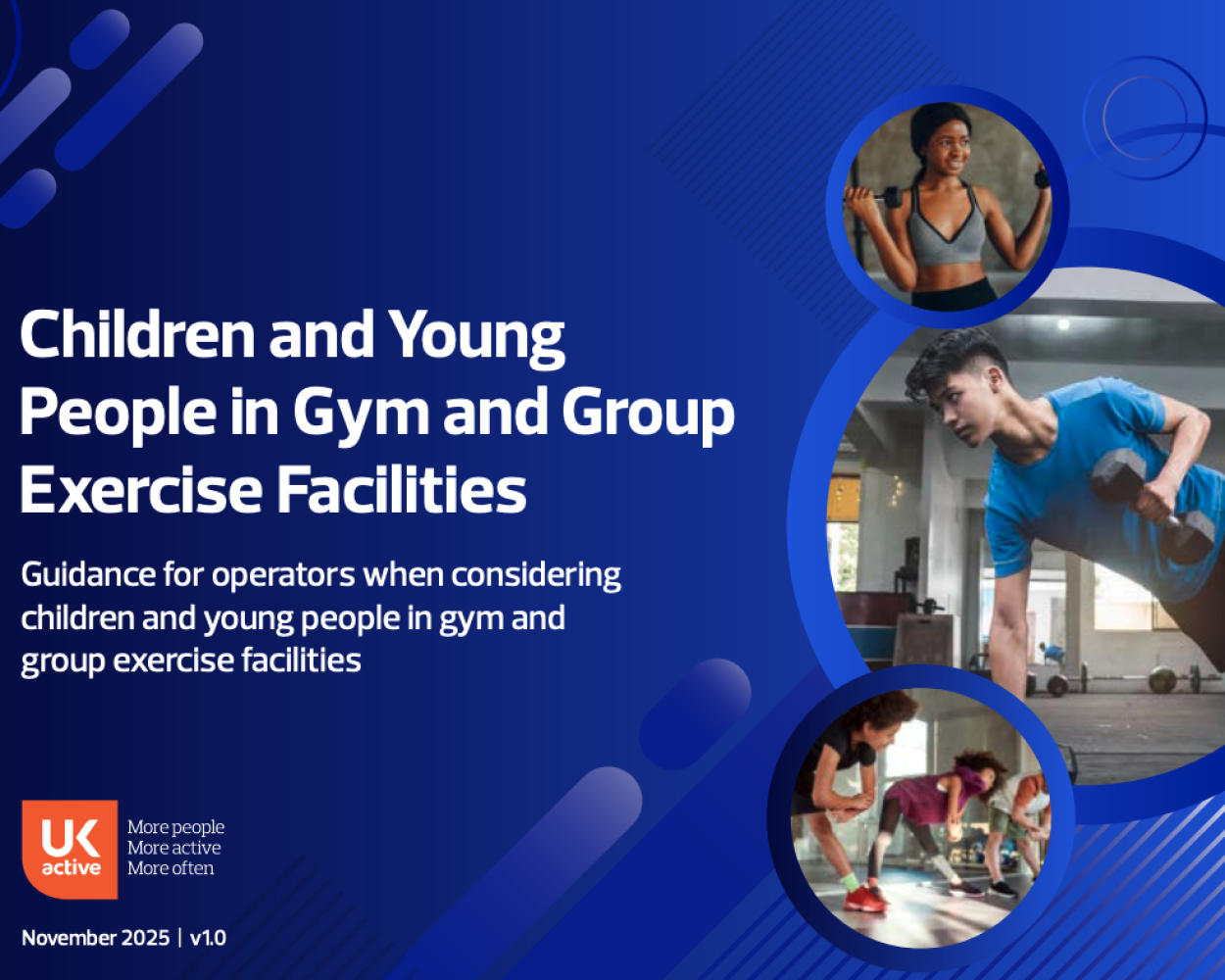 Children and Young People in Gym and Group Exercise Facilities

Guidance for operators when considering children and young people in gym and group exercise facilities

UK active

More people
More active
More often

November 2025 | v1.0